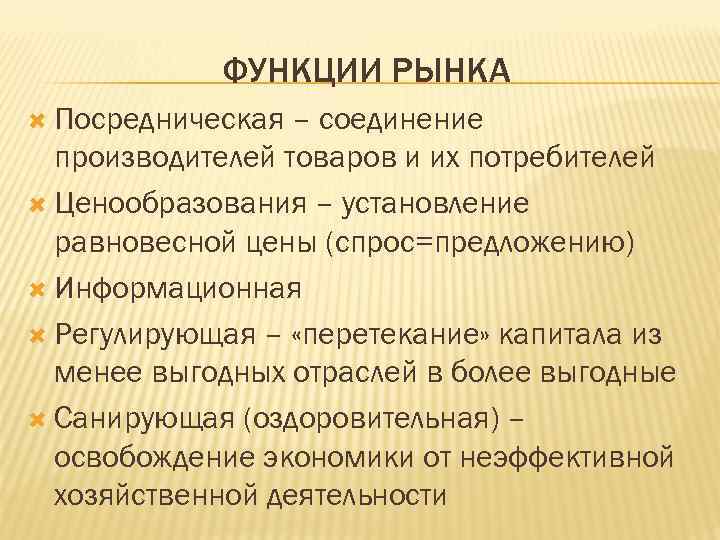 ФУНКЦИИ РЫНКА

Посредническая – соединение производителей товаров и их потребителей

Ценообразования – установление равновесной цены (спрос=предложению)

Информационная

Регулирующая – «перетекание» капитала из менее выгодных отраслей в более выгодные

Санирующая (оздоровительная) – освобождение экономики от неэффективной хозяйственной деятельности